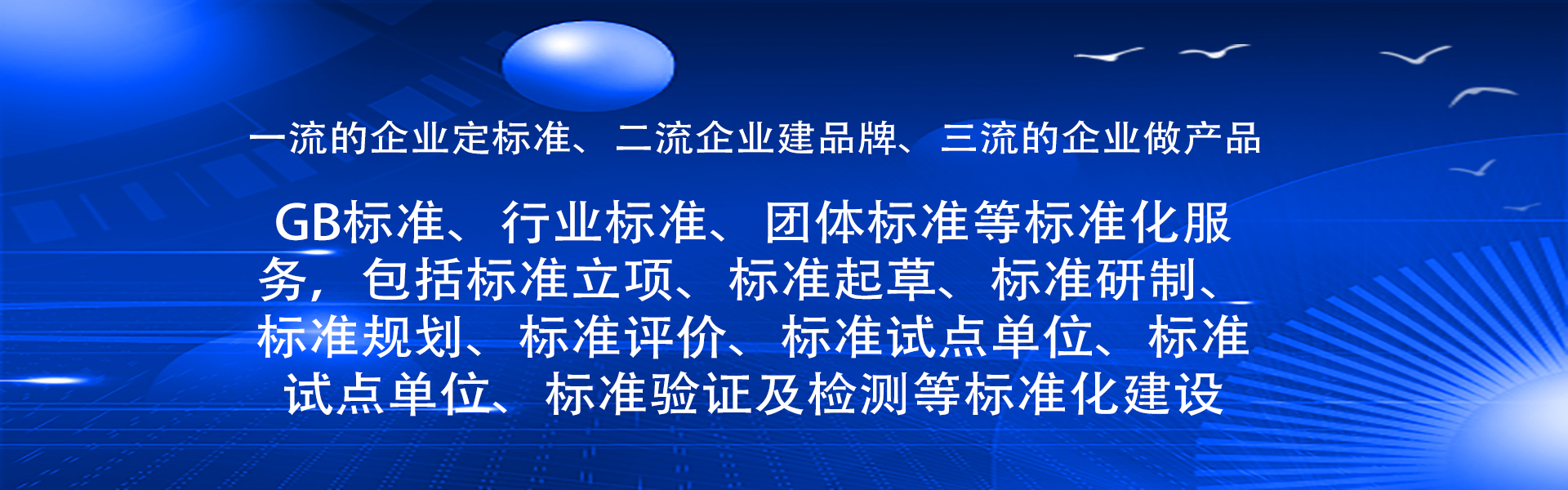 一流的企业定标准、二流企业建品牌、三流的企业做产品

GB标准、行业标准、团体标准等标准化服务，包括标准立项、标准起草、标准研制、标准规划、标准评价、标准试点单位、标准试点单位、标准验证及检测等标准化建设